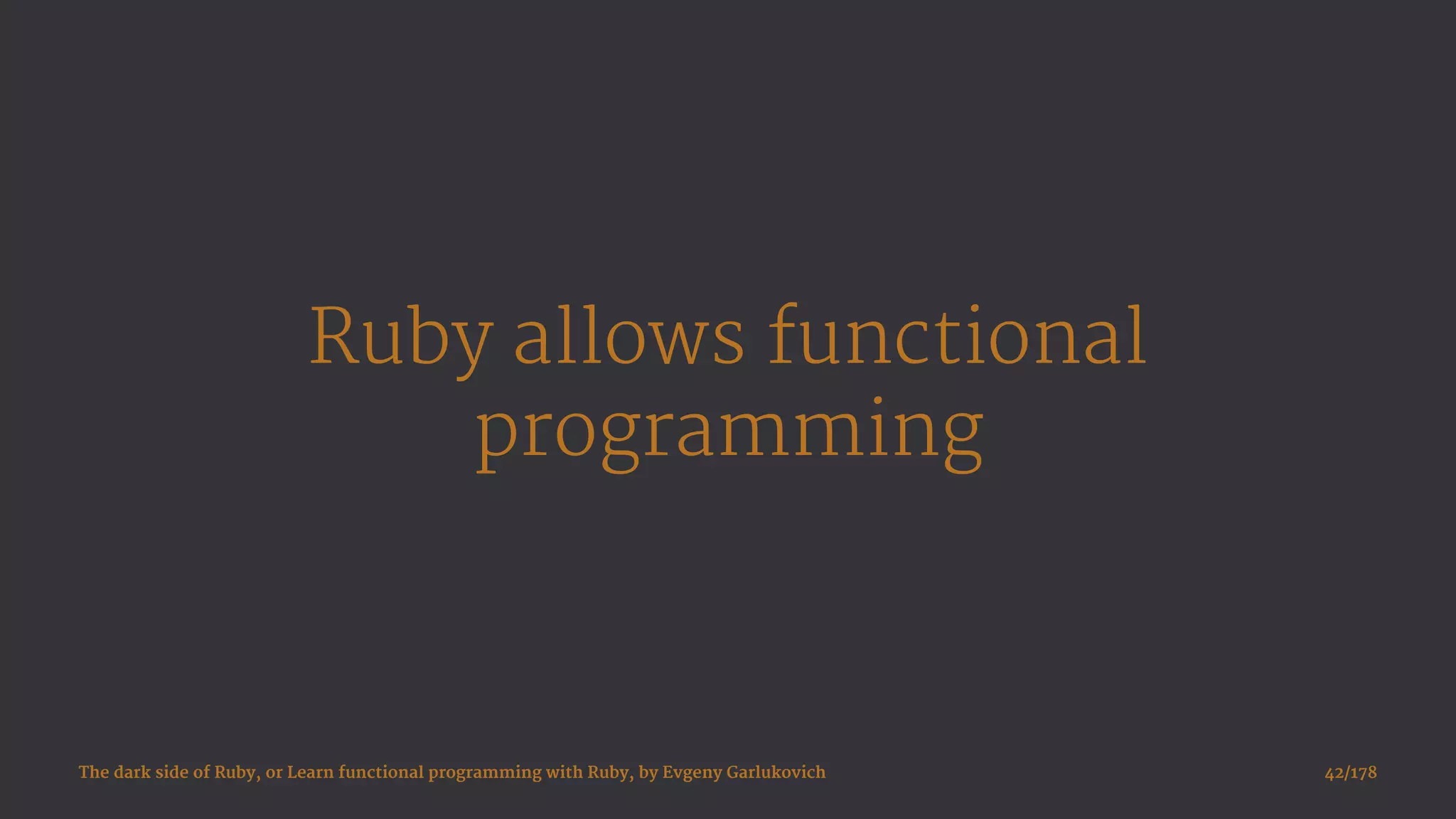 Ruby allows functional programming

The dark side of Ruby, or Learn functional programming with Ruby, by Evgeny Garlukovich

42/178